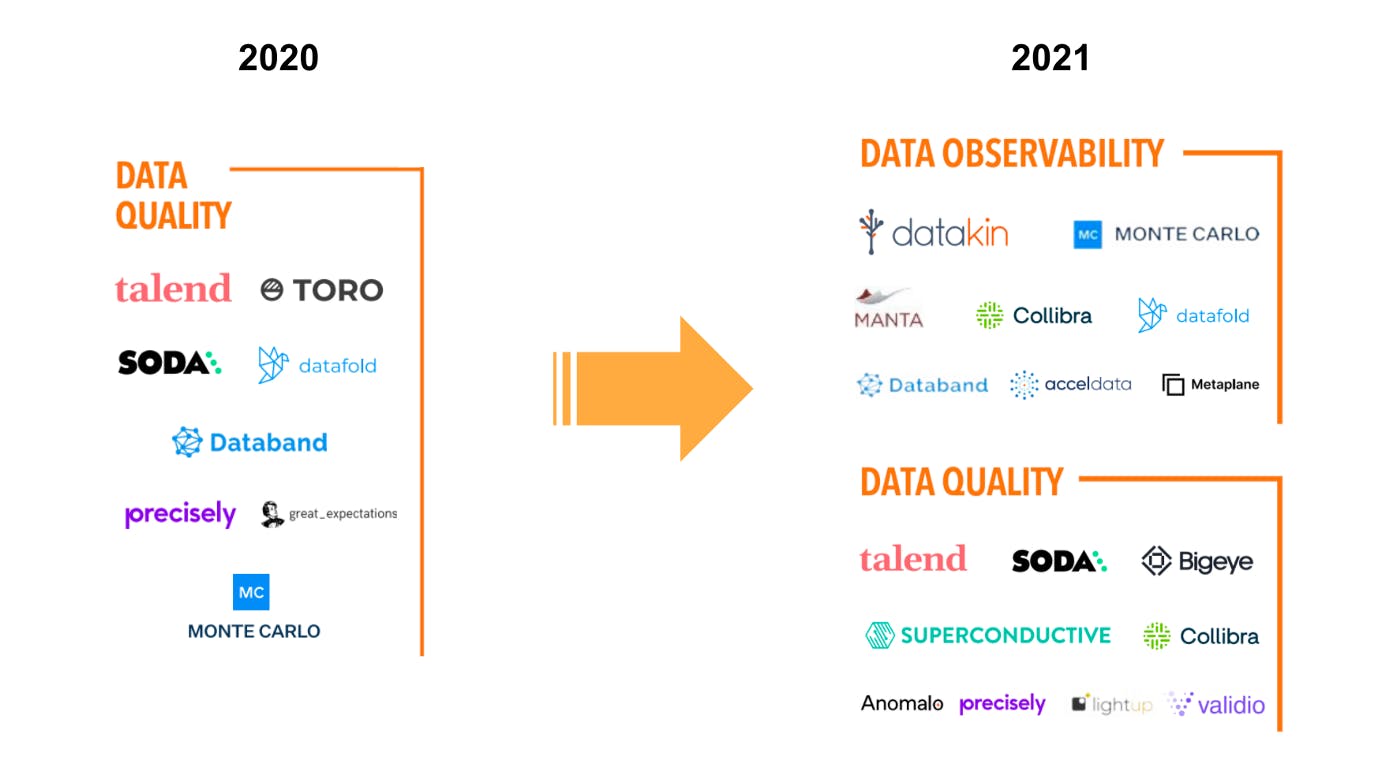 2020

DATA QUALITY

talend TORO

SODA datafold

Databand

precisely great_expectations

MC MONTE CARLO

2021

DATA OBSERVABILITY

datakin MC MONTE CARLO

MANTA Collibra datafold

Databand acceldata Metaplane

DATA QUALITY

talend SODA Bigeye

SUPERCONDUCTIVE Collibra

Anomalo precisely lightup validio